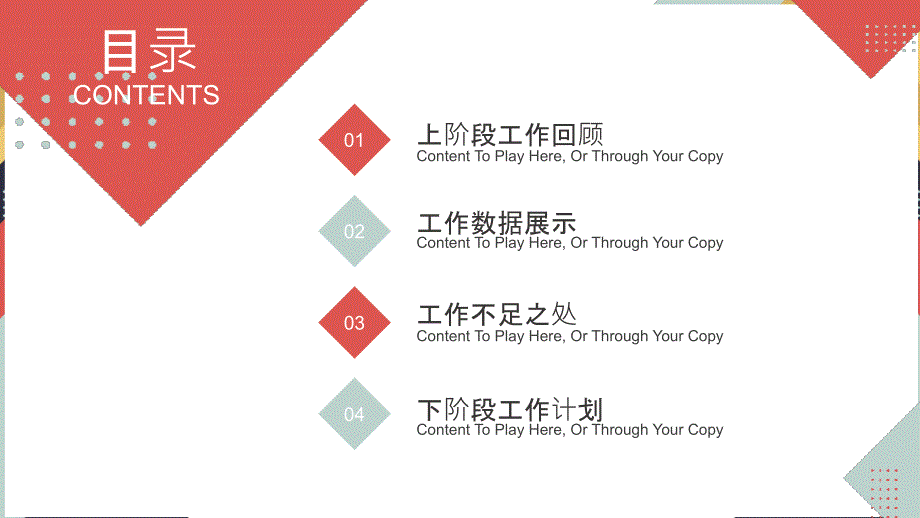 目录
CONTENTS

01
上阶段工作回顾
Content To Play Here, Or Through Your Copy

02
工作数据展示
Content To Play Here, Or Through Your Copy

03
工作不足之处
Content To Play Here, Or Through Your Copy

04
下阶段工作计划
Content To Play Here, Or Through Your Copy